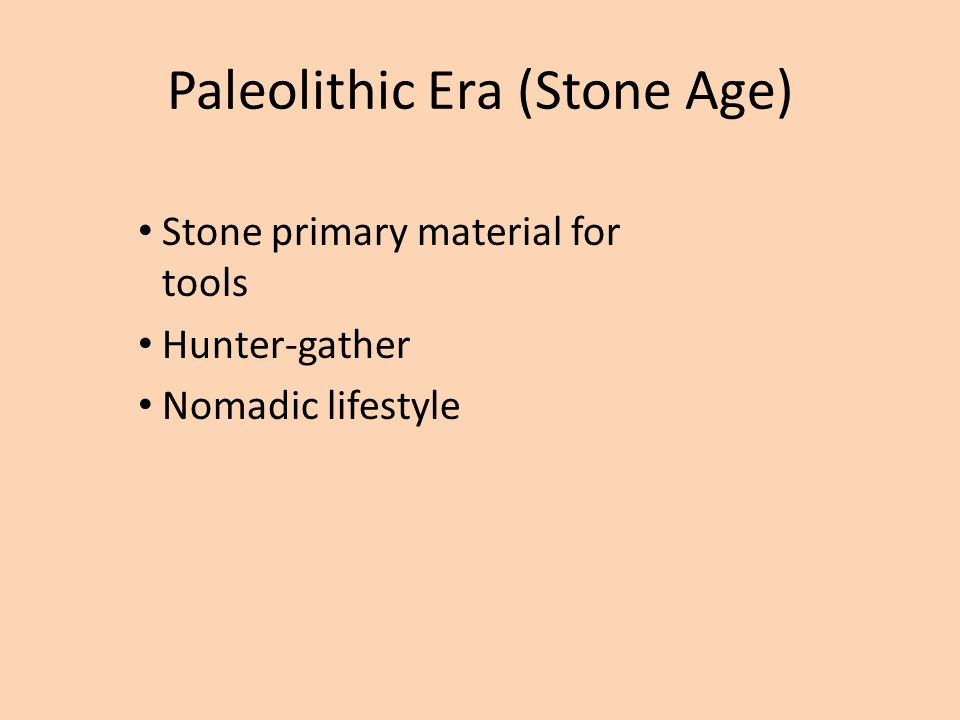 Paleolithic Era (Stone Age)

• Stone primary material for tools
• Hunter-gather
• Nomadic lifestyle